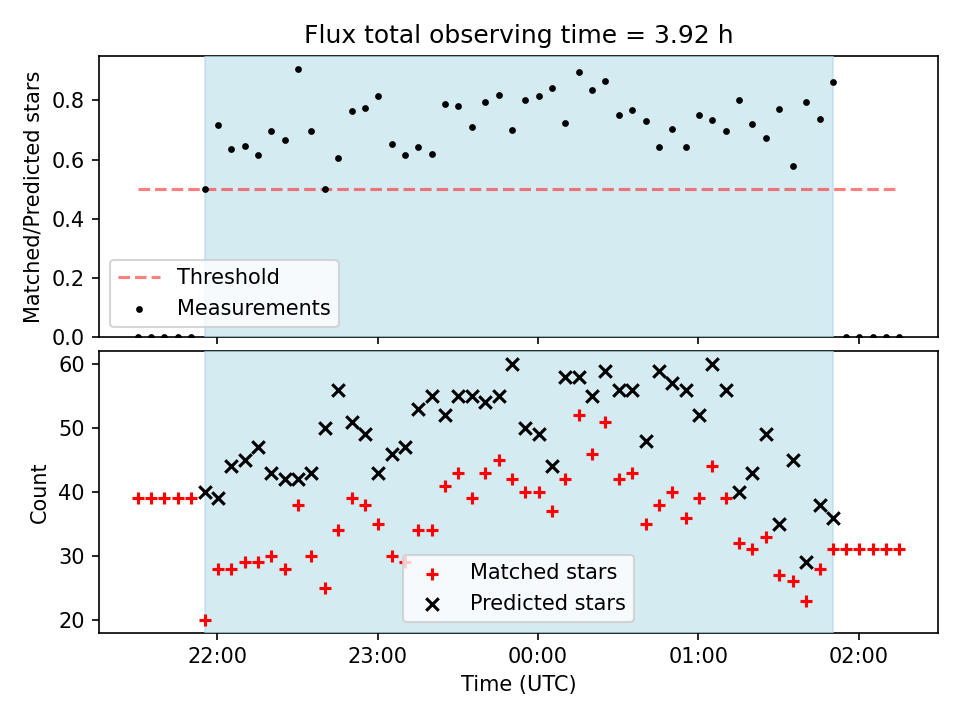 Flux total observing time = 3.92 h

Matched/Predicted stars

0.8
0.6
0.4
0.2
0.0

Threshold
Measurements

Count

60
50
40
30
20

Matched stars
Predicted stars

22:00
23:00
00:00
01:00
02:00

Time (UTC)